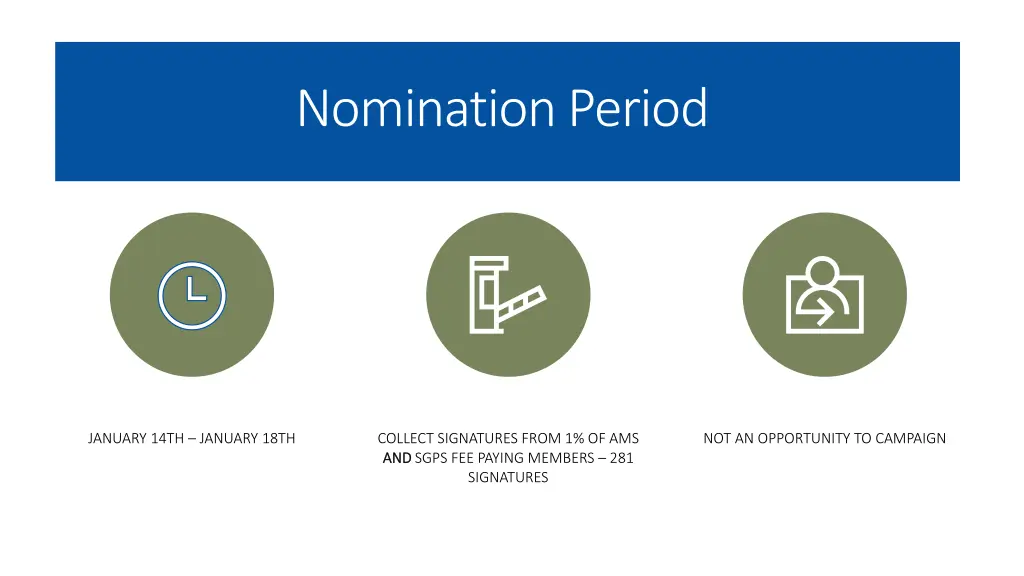 Nomination Period

JANUARY 14TH – JANUARY 18TH

COLLECT SIGNATURES FROM 1% OF AMS AND SGPS FEE PAYING MEMBERS – 281 SIGNATURES

NOT AN OPPORTUNITY TO CAMPAIGN